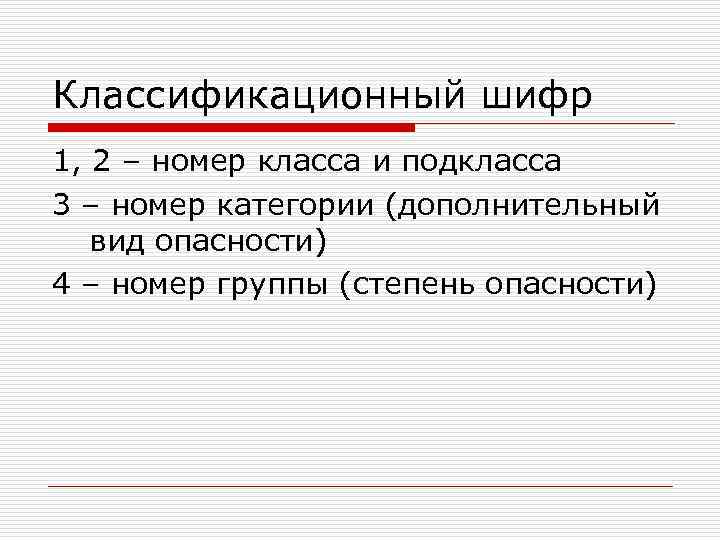 Классификационный шифр

1, 2 – номер класса и подкласса

3 – номер категории (дополнительный вид опасности)

4 – номер группы (степень опасности)